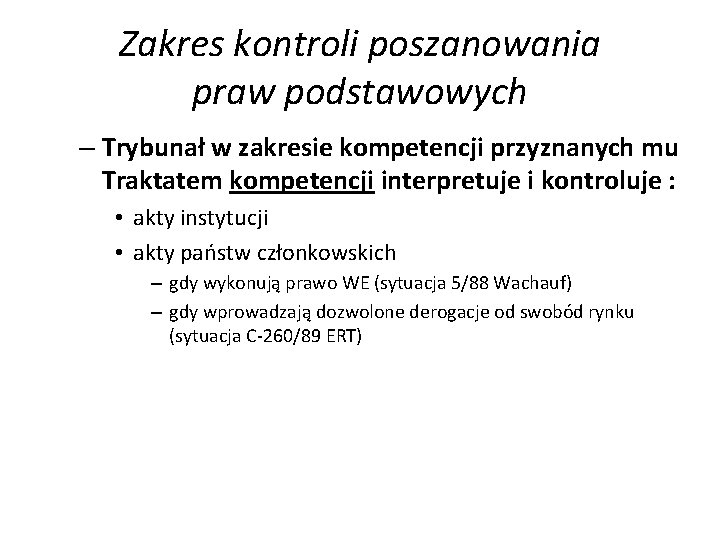 Zakres kontroli poszanowania praw podstawowych

– Trybunał w zakresie kompetencji przyznanych mu Traktatem kompetencji interpretuje i kontroluje :

• akty instytucji

• akty państw członkowskich

– gdy wykonują prawo WE (sytuacja 5/88 Wachauf)

– gdy wprowadzają dozwolone derogacje od swobód rynku (sytuacja C-260/89 ERT)